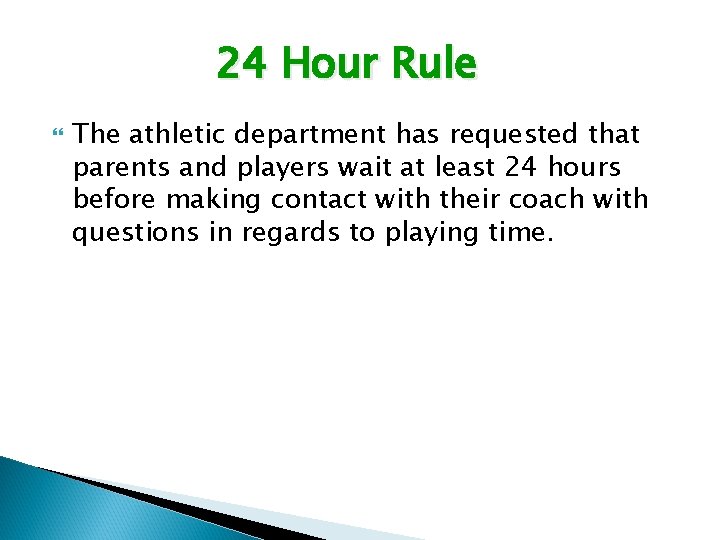 24 Hour Rule

The athletic department has requested that parents and players wait at least 24 hours before making contact with their coach with questions in regards to playing time.